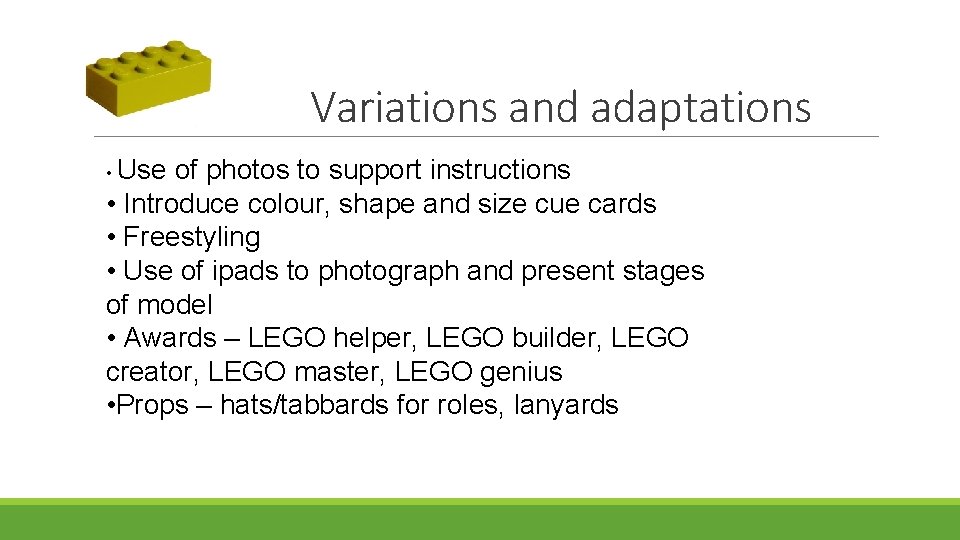 Variations and adaptations

• Use of photos to support instructions
• Introduce colour, shape and size cue cards
• Freestyling
• Use of ipads to photograph and present stages of model
• Awards – LEGO helper, LEGO builder, LEGO creator, LEGO master, LEGO genius
•Props – hats/tabbards for roles, lanyards